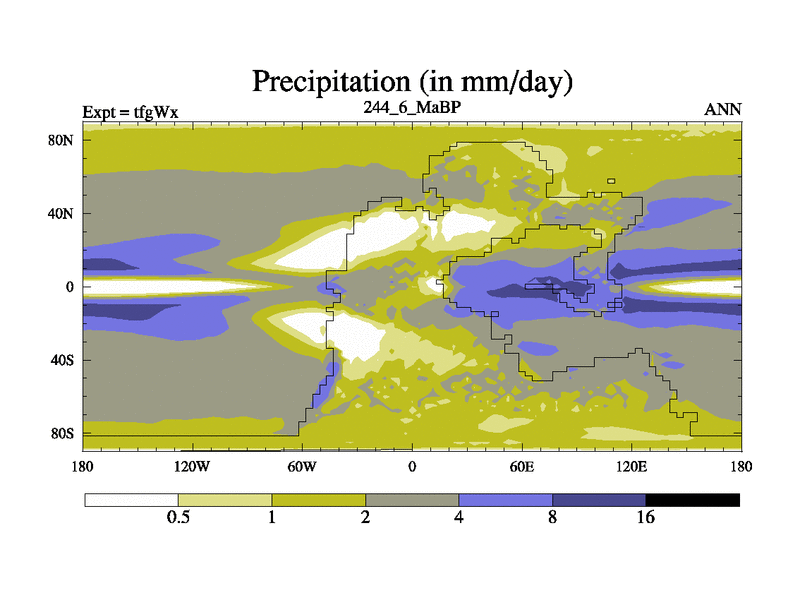 Precipitation (in mm/day)

Expt = tfgWx

244_6_MaBP

ANN

80N

40N

0

40S

80S

180

120W

60W

0

60E

120E

180

0.5

1

2

4

8

16